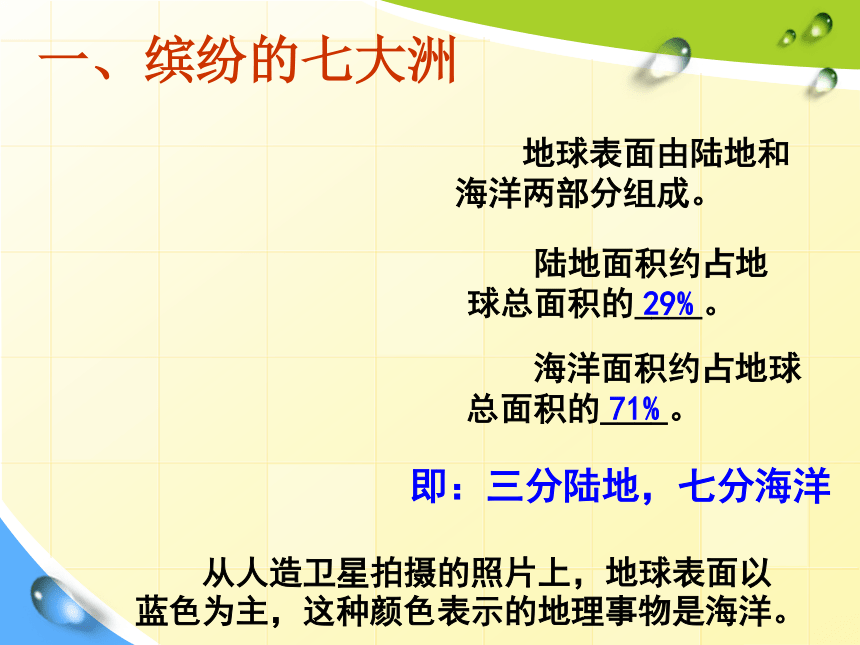 一、缤纷的七大洲

地球表面由陆地和海洋两部分组成。

陆地面积约占地球总面积的 29% 。

海洋面积约占地球总面积的 71% 。

即：三分陆地，七分海洋

从人造卫星拍摄的照片上，地球表面以蓝色为主，这种颜色表示的地理事物是海洋。